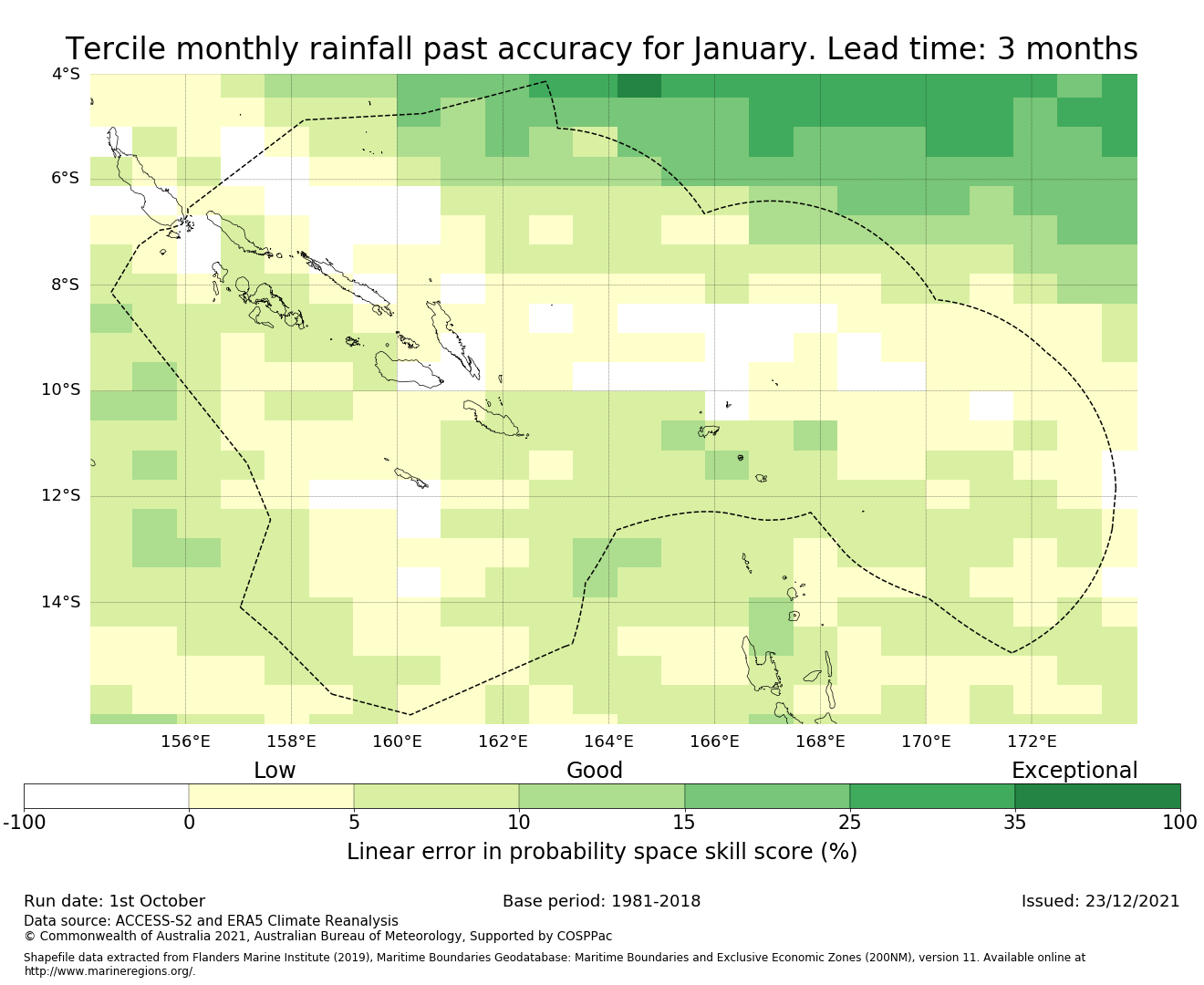 Tercile monthly rainfall past accuracy for January. Lead time: 3 months

4°S
6°S
8°S
10°S
12°S
14°S

156°E
158°E
160°E
162°E
164°E
166°E
168°E
170°E
172°E

Low
Good
Exceptional

-100
0
5
10
15
25
35
100

Linear error in probability space skill score (%)

Run date: 1st October
Base period: 1981-2018
Issued: 23/12/2021

Data source: ACCESS-S2 and ERA5 Climate Reanalysis
© Commonwealth of Australia 2021, Australian Bureau of Meteorology, Supported by COSPPac

Shapefile data extracted from Flanders Marine Institute (2019), Maritime Boundaries Geodatabase: Maritime Boundaries and Exclusive Economic Zones (200NM), version 11. Available online at http://www.marineregions.org/.